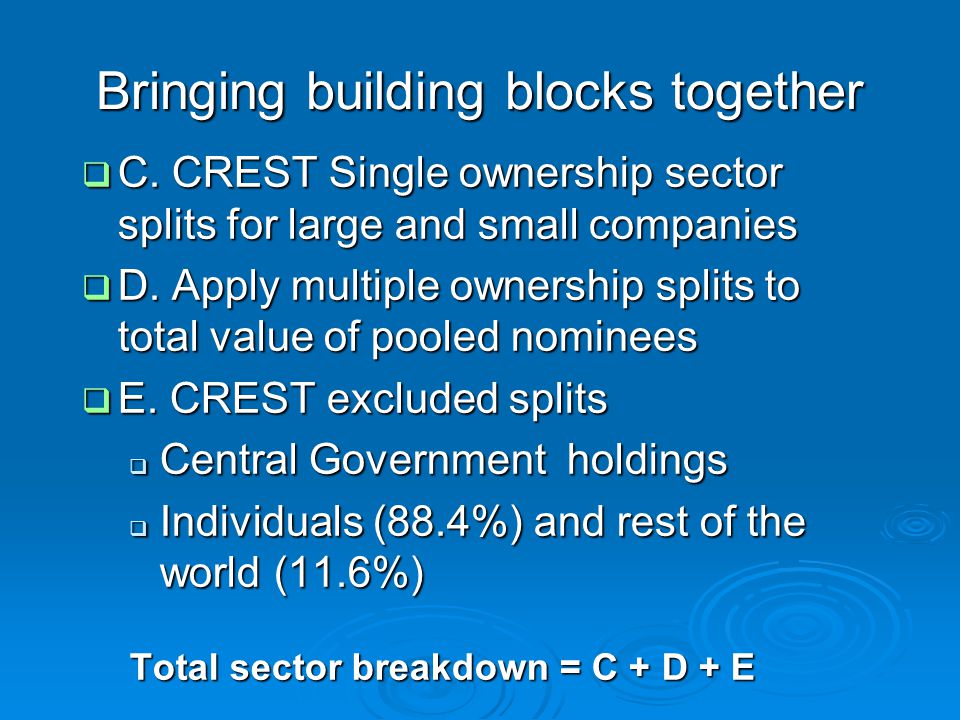 Bringing building blocks together

C. CREST Single ownership sector splits for large and small companies

D. Apply multiple ownership splits to total value of pooled nominees

E. CREST excluded splits

Central Government holdings

Individuals (88.4%) and rest of the world (11.6%)

Total sector breakdown = C + D + E